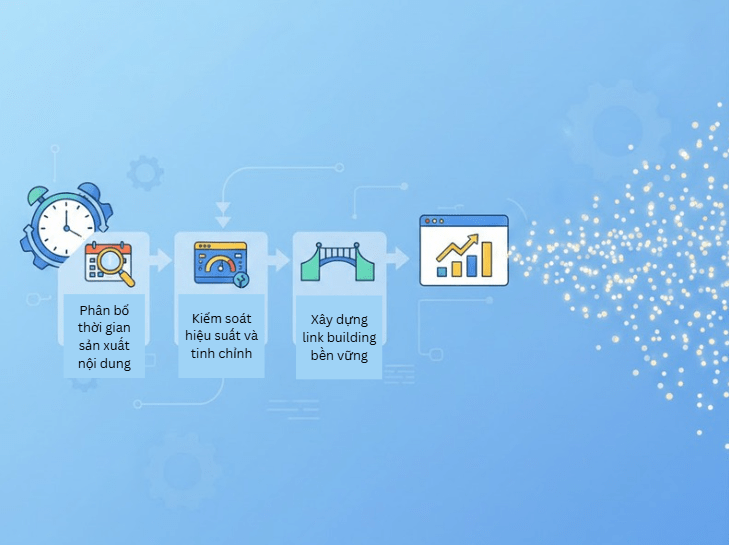 Phân bổ thời gian sản xuất nội dung

Kiểm soát hiệu suất và tinh chỉnh

Xây dựng link building bền vững